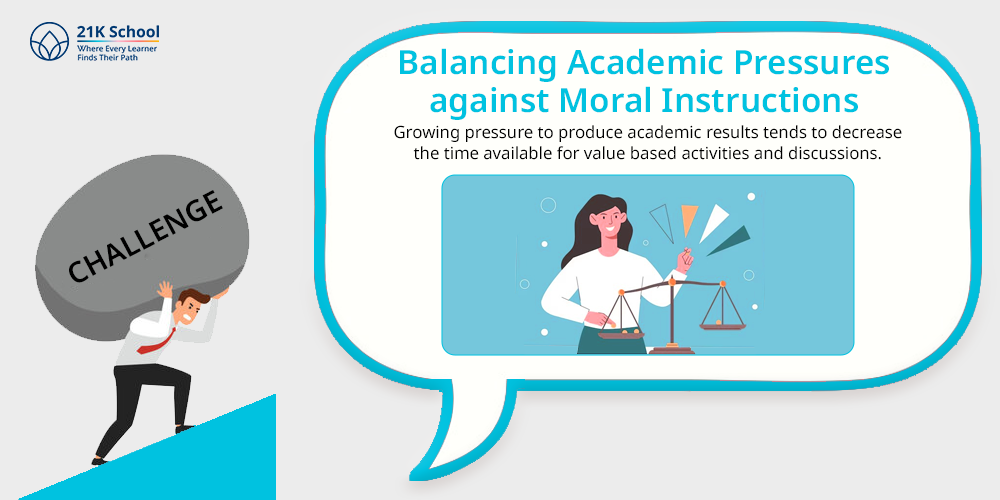 21K School
Where Every Learner
Finds Their Path

CHALLENGE

Balancing Academic Pressures against Moral Instructions

Growing pressure to produce academic results tends to decrease the time available for value based activities and discussions.